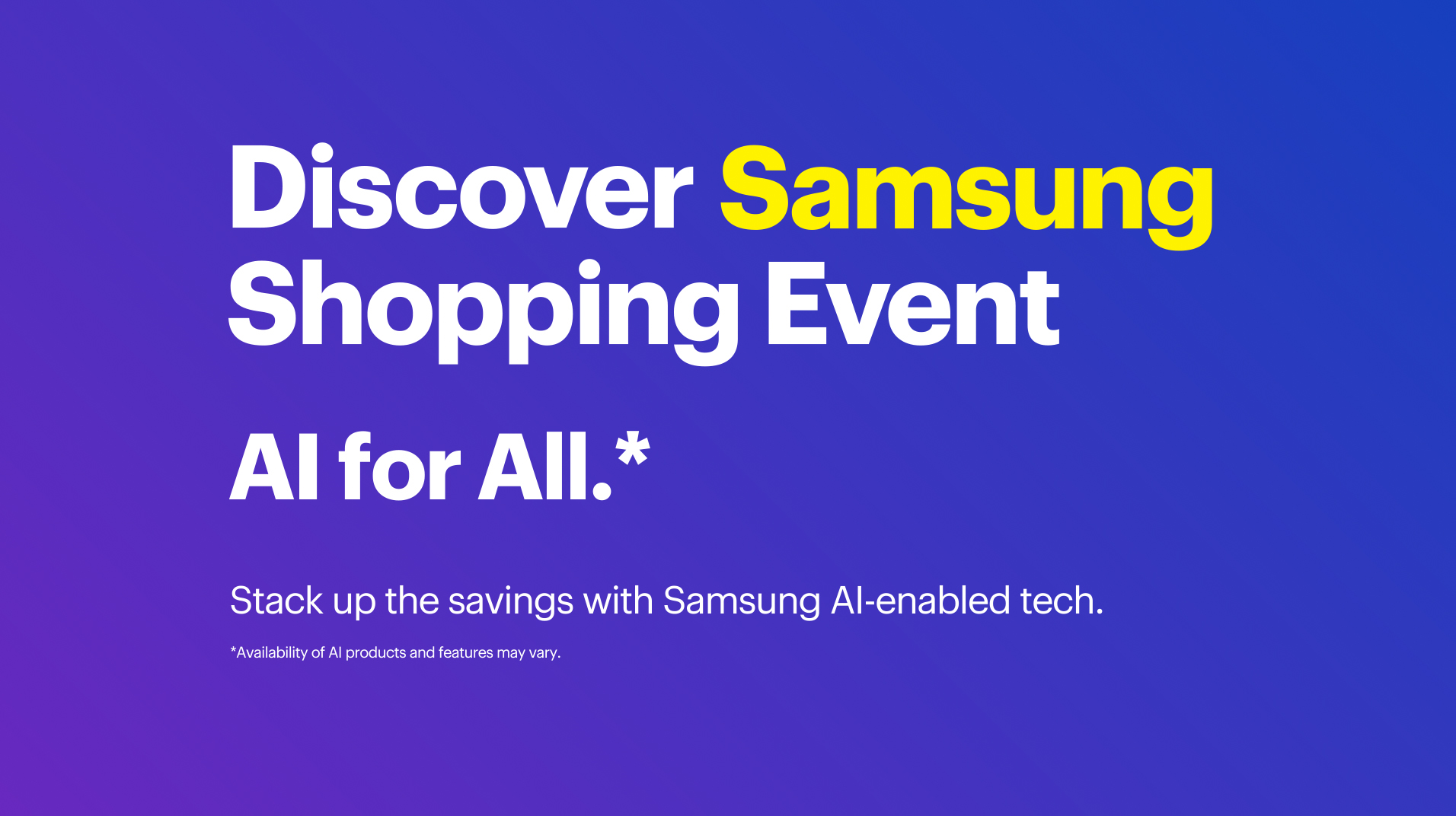 Discover Samsung Shopping Event

AI for All.*

Stack up the savings with Samsung AI-enabled tech.

*Availability of AI products and features may vary.